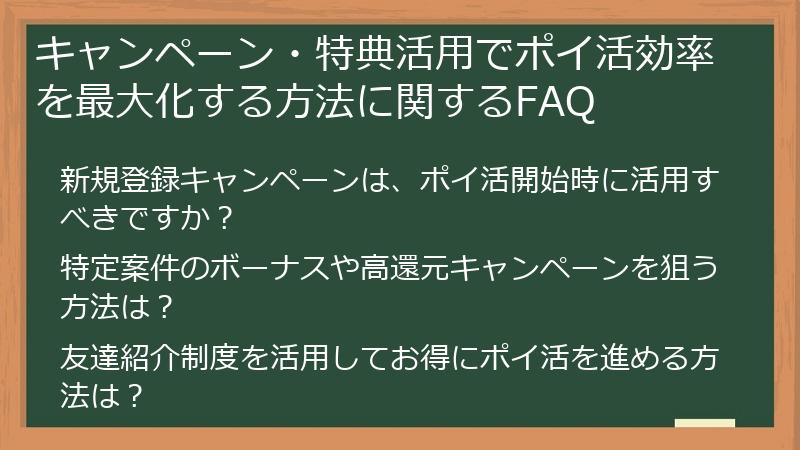 キャンペーン・特典活用でポイ活効率を最大化する方法に関するFAQ

新規登録キャンペーンは、ポイ活開始時に活用すべきですか？

特定案件のボーナスや高還元キャンペーンを狙う方法は？

友達紹介制度を活用してお得にポイ活を進める方法は？